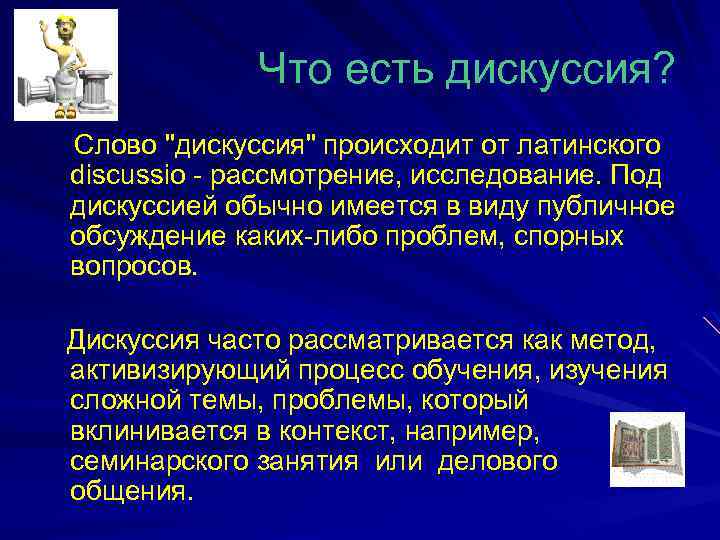 Что есть дискуссия?

Слово "дискуссия" происходит от латинского discussio - рассмотрение, исследование. Под дискуссией обычно имеется в виду публичное обсуждение каких-либо проблем, спорных вопросов.

Дискуссия часто рассматривается как метод, активизирующий процесс обучения, изучения сложной темы, проблемы, который вклинивается в контекст, например, семинарского занятия или делового общения.